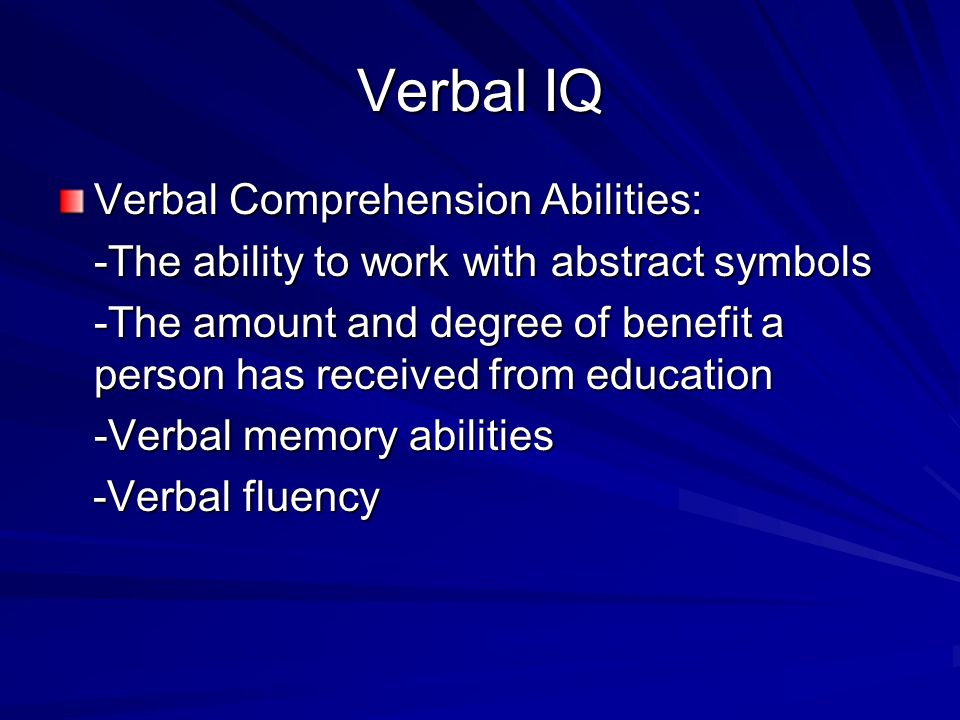 Verbal IQ

Verbal Comprehension Abilities:

-The ability to work with abstract symbols

-The amount and degree of benefit a person has received from education

-Verbal memory abilities

-Verbal fluency